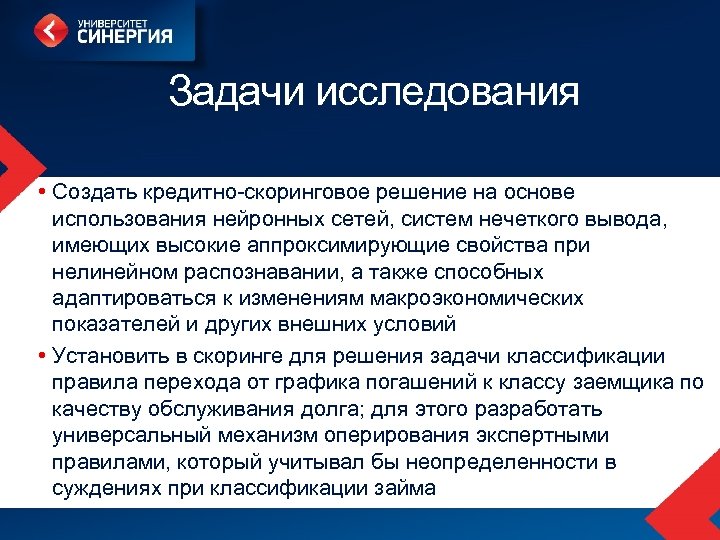 УНИВЕРСИТЕТ
СИНЕРГИЯ

Задачи исследования

• Создать кредитно-скоринговое решение на основе использования нейронных сетей, систем нечеткого вывода, имеющих высокие аппроксимирующие свойства при нелинейном распознавании, а также способных адаптироваться к изменениям макроэкономических показателей и других внешних условий

• Установить в скоринге для решения задачи классификации правила перехода от графика погашений к классу заемщика по качеству обслуживания долга; для этого разработать универсальный механизм оперирования экспертными правилами, который учитывал бы неопределенности в суждениях при классификации займа